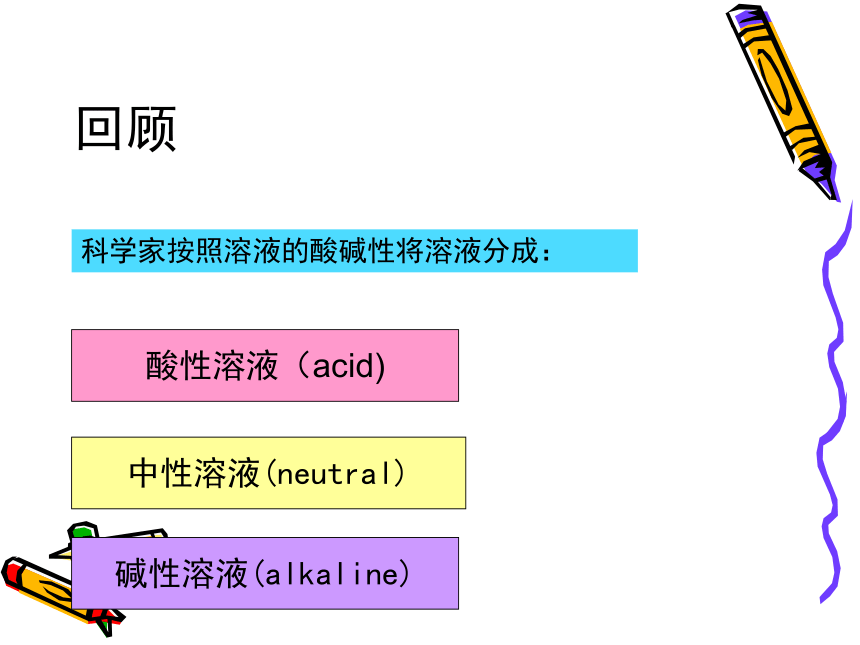 回顾

科学家按照溶液的酸碱性将溶液分成：

酸性溶液（acid)

中性溶液(neutral)

碱性溶液(alkaline)